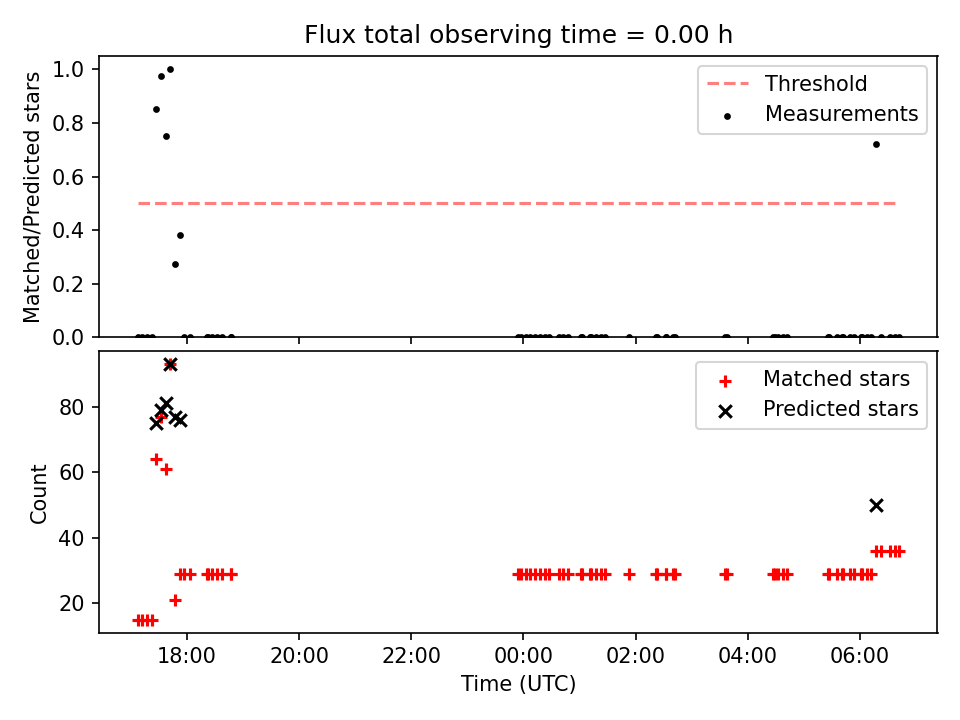 Flux total observing time = 0.00 h

Matched/Predicted stars

1.0
0.8
0.6
0.4
0.2
0.0

Threshold
Measurements

Count

80
60
40
20

Matched stars
Predicted stars

18:00
20:00
22:00
00:00
02:00
04:00
06:00

Time (UTC)